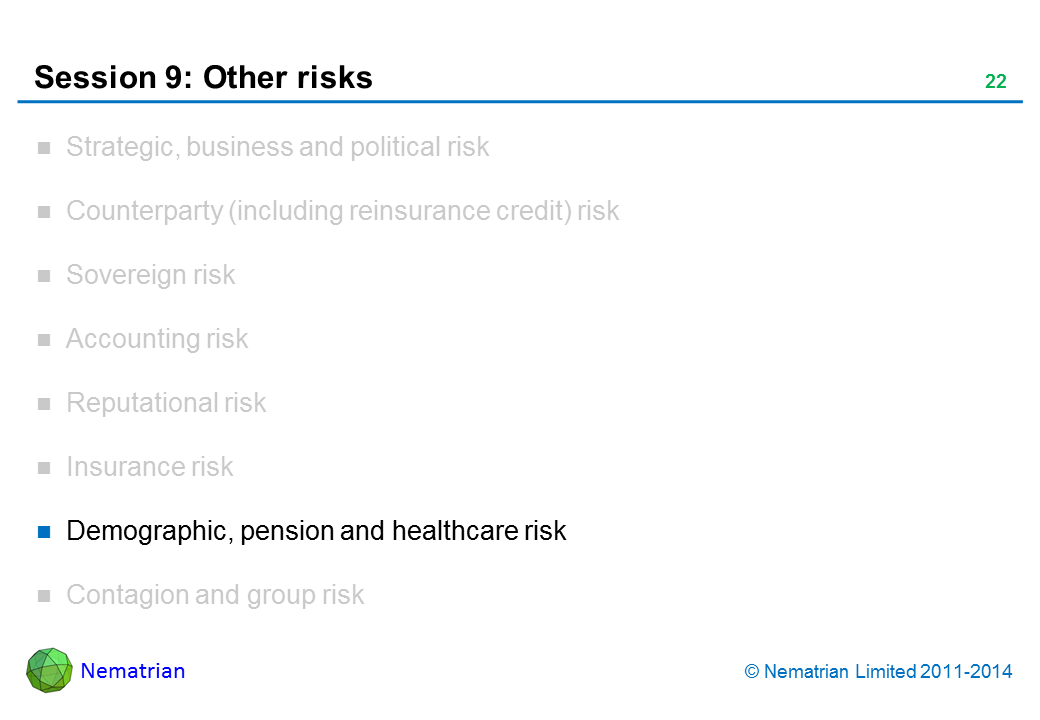 Session 9: Other risks

22

- Strategic, business and political risk
- Counterparty (including reinsurance credit) risk
- Sovereign risk
- Accounting risk
- Reputational risk
- Insurance risk
- Demographic, pension and healthcare risk
- Contagion and group risk

Nematrian

© Nematrian Limited 2011-2014